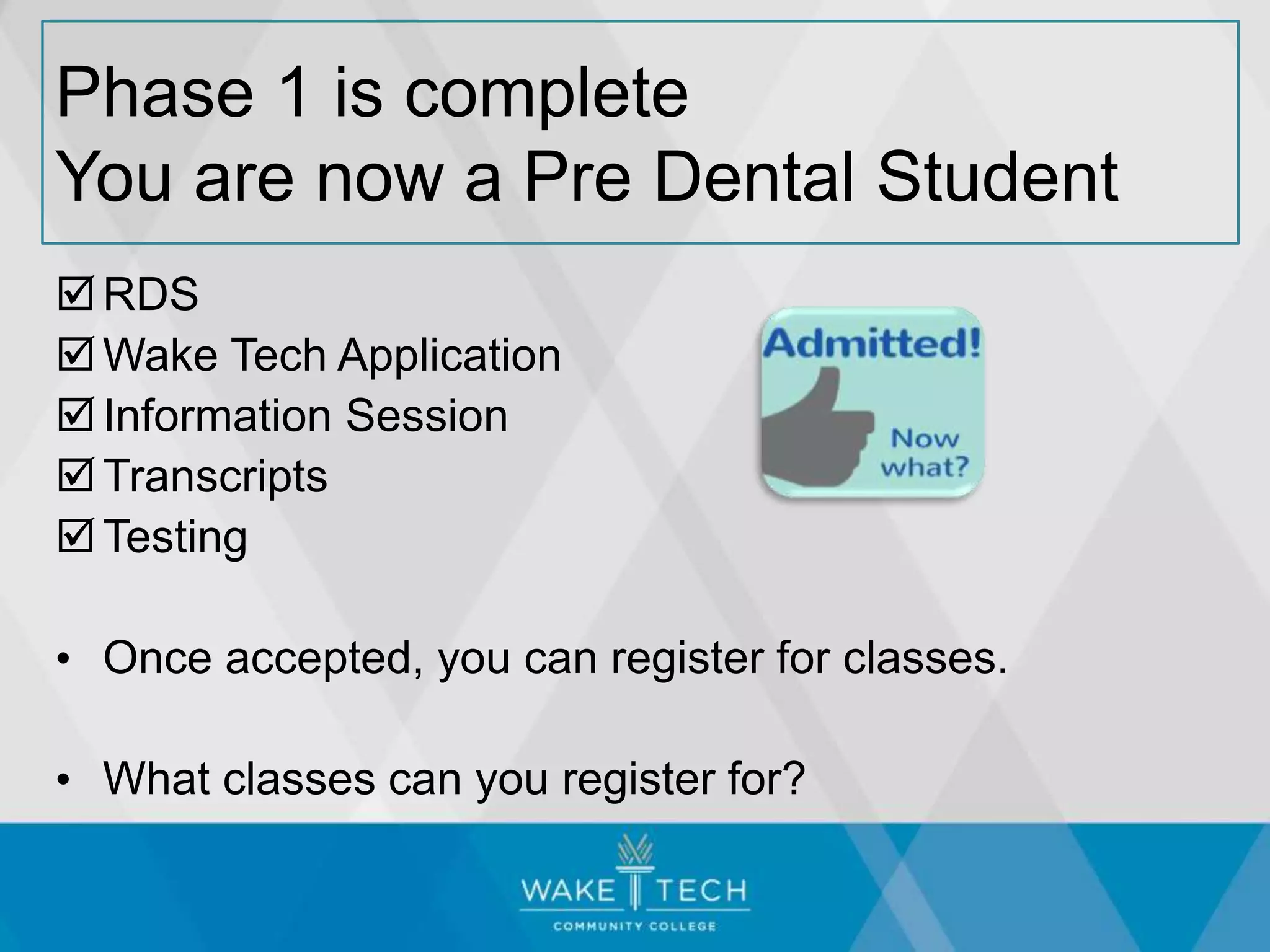 Phase 1 is complete
You are now a Pre Dental Student

☑ RDS
☑ Wake Tech Application
☑ Information Session
☑ Transcripts
☑ Testing

Admitted!

Now what?

• Once accepted, you can register for classes.

• What classes can you register for?

WAKE TECH
COMMUNITY COLLEGE